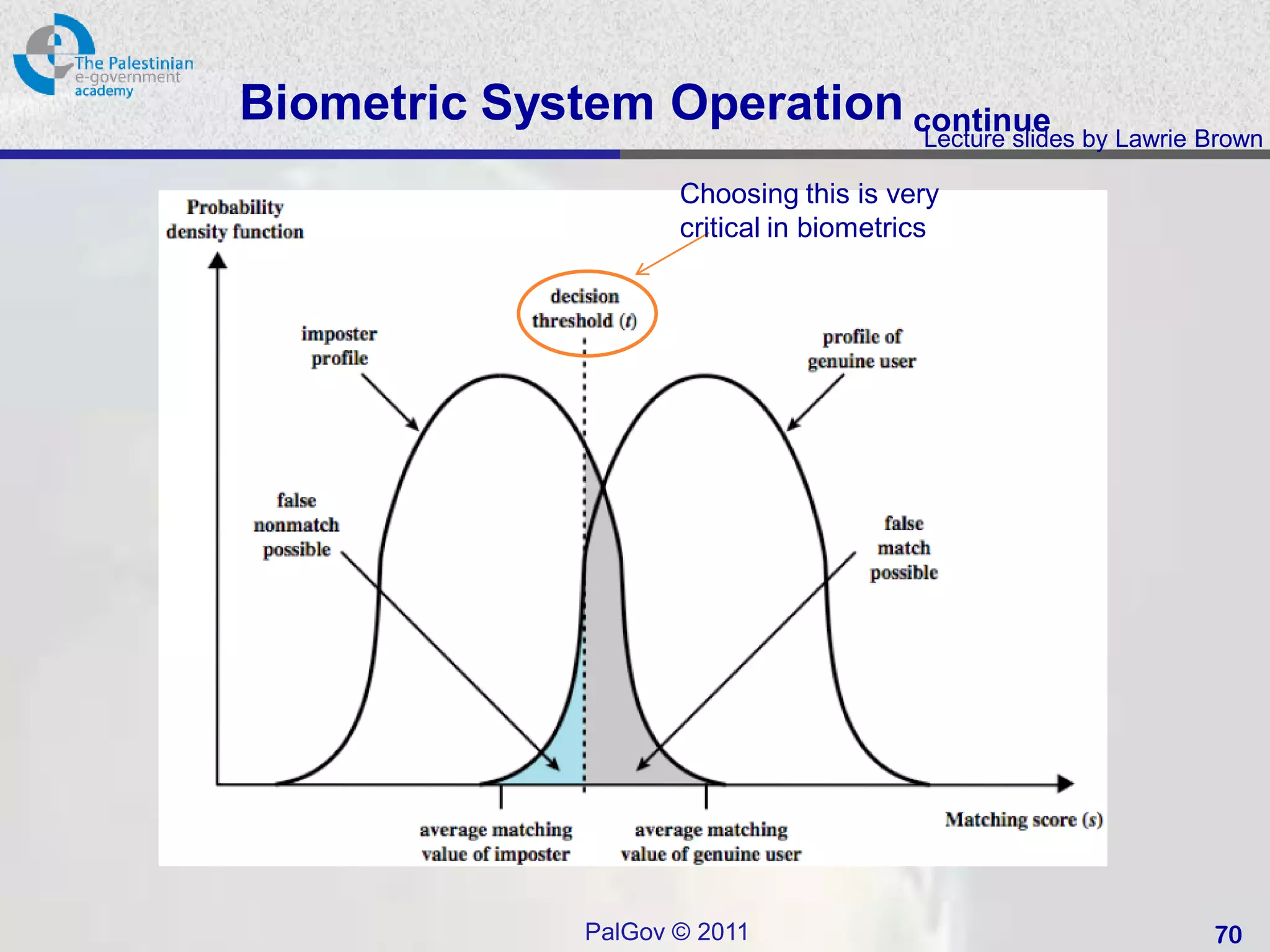 The Palestinian e-government academy

Biometric System Operation continue

Lecture slides by Lawrie Brown

Choosing this is very critical in biometrics

Probability density function

decision threshold ($t$)

imposter profile

profile of genuine user

false nonmatch possible

false match possible

average matching value of imposter

average matching value of genuine user

Matching score ($s$)

PalGov © 2011

70